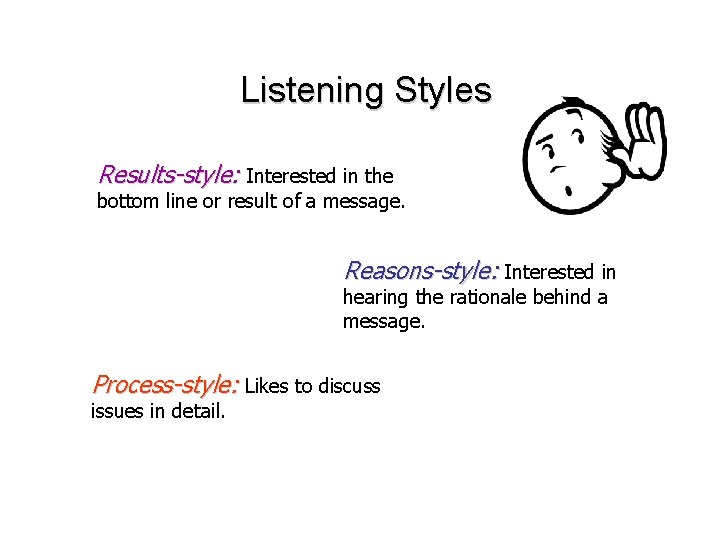 Listening Styles

Results-style: Interested in the bottom line or result of a message.

Reasons-style: Interested in hearing the rationale behind a message.

Process-style: Likes to discuss issues in detail.